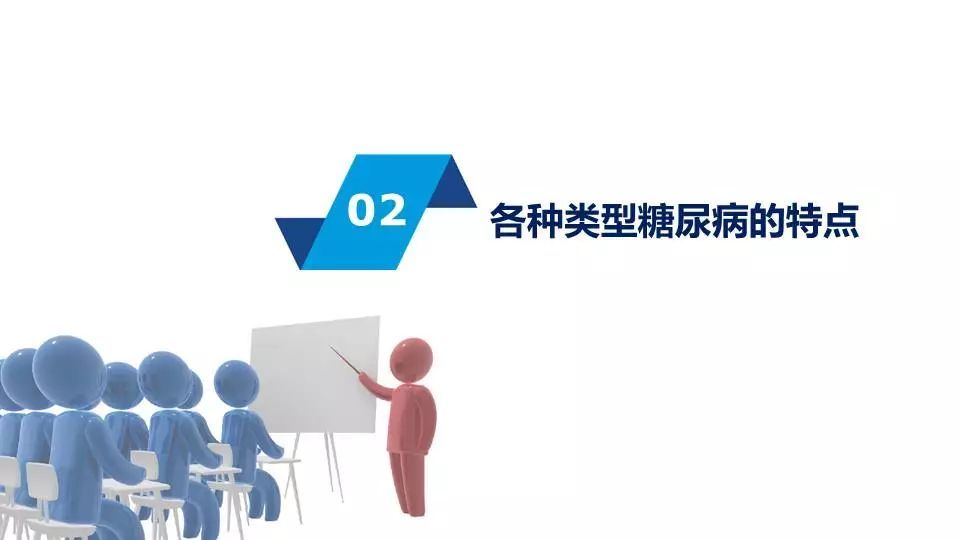 02

各种类型糖尿病的特点